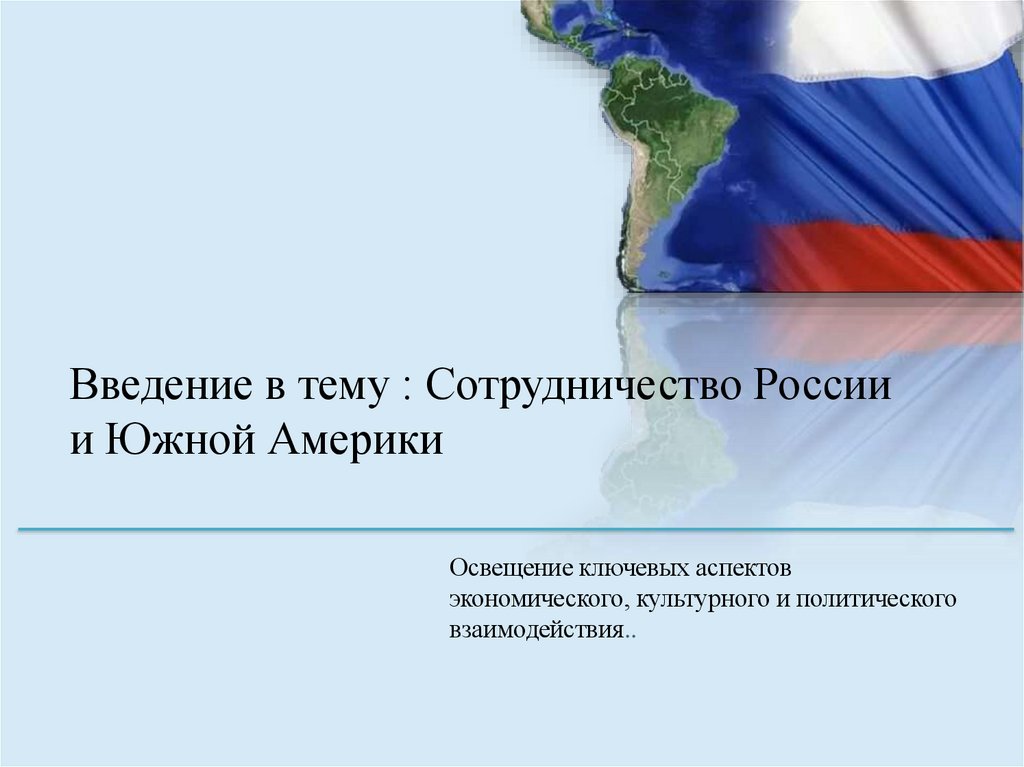 Введение в тему : Сотрудничество России и Южной Америки

Освещение ключевых аспектов экономического, культурного и политического взаимодействия..